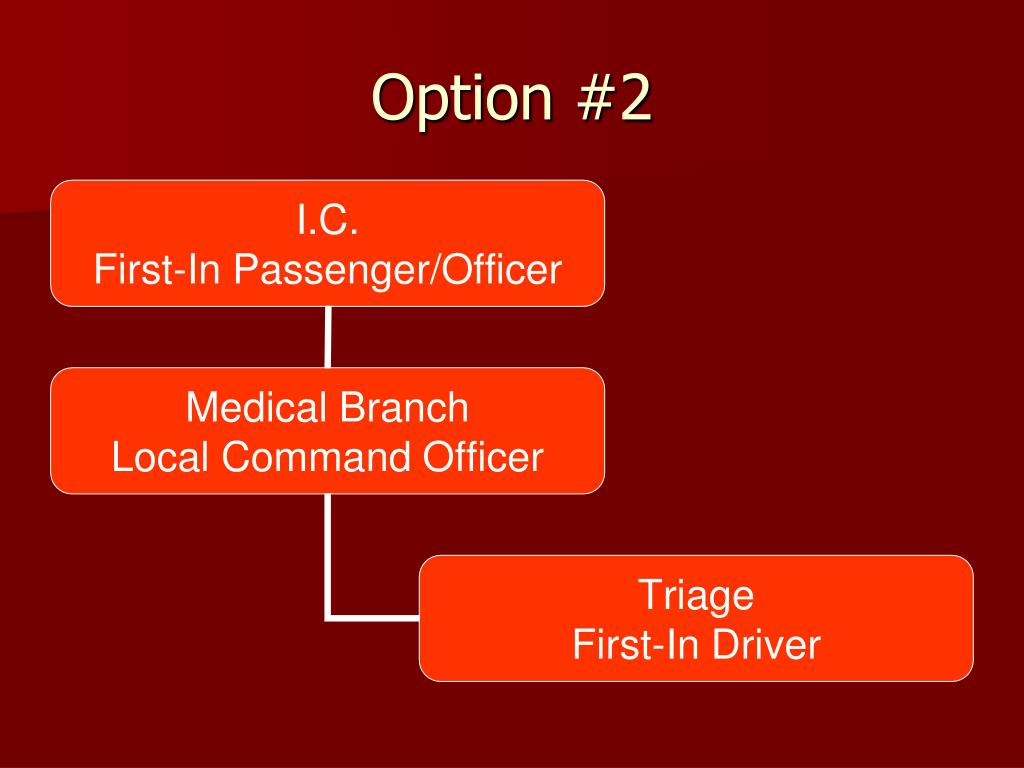 Option #2

I.C.
First-In Passenger/Officer

Medical Branch
Local Command Officer

Triage
First-In Driver